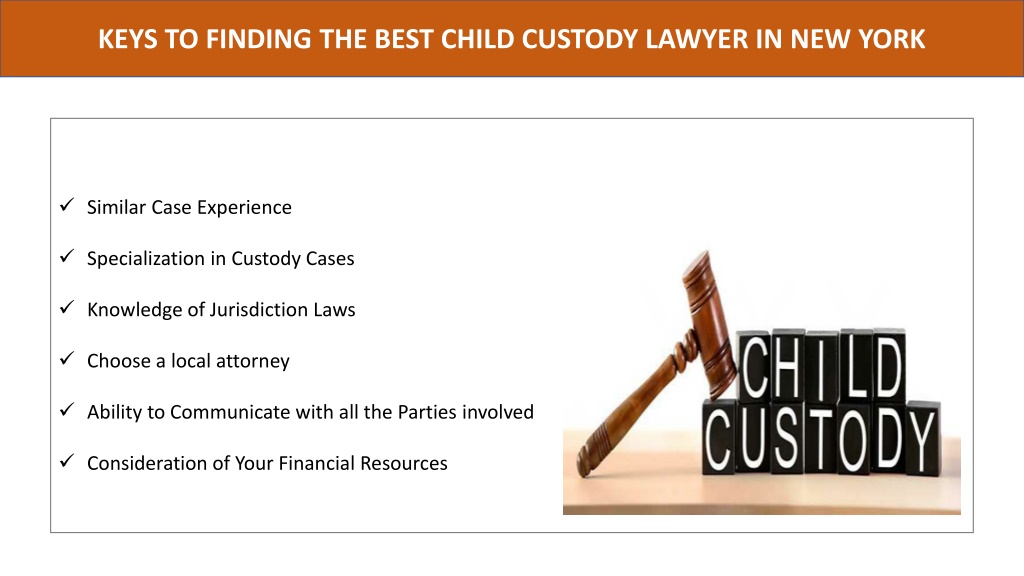 KEYS TO FINDING THE BEST CHILD CUSTODY LAWYER IN NEW YORK

✓ Similar Case Experience

✓ Specialization in Custody Cases

✓ Knowledge of Jurisdiction Laws

✓ Choose a local attorney

✓ Ability to Communicate with all the Parties involved

✓ Consideration of Your Financial Resources

CHILD
CUSTODY